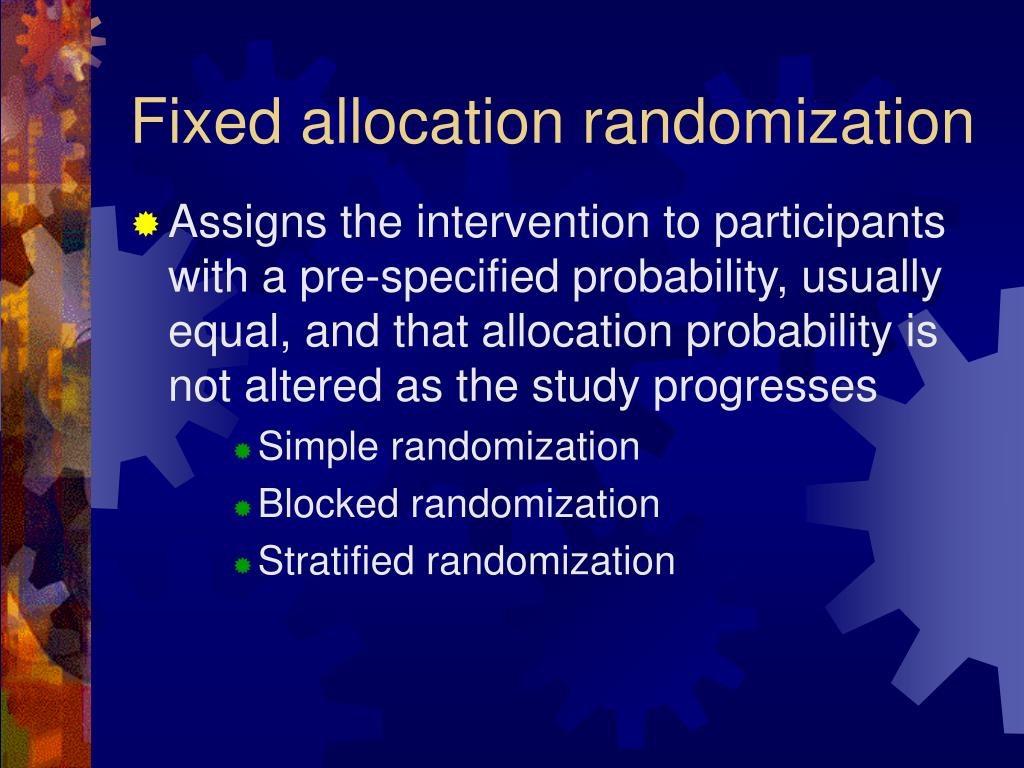 Fixed allocation randomization

Assigns the intervention to participants with a pre-specified probability, usually equal, and that allocation probability is not altered as the study progresses

Simple randomization

Blocked randomization

Stratified randomization